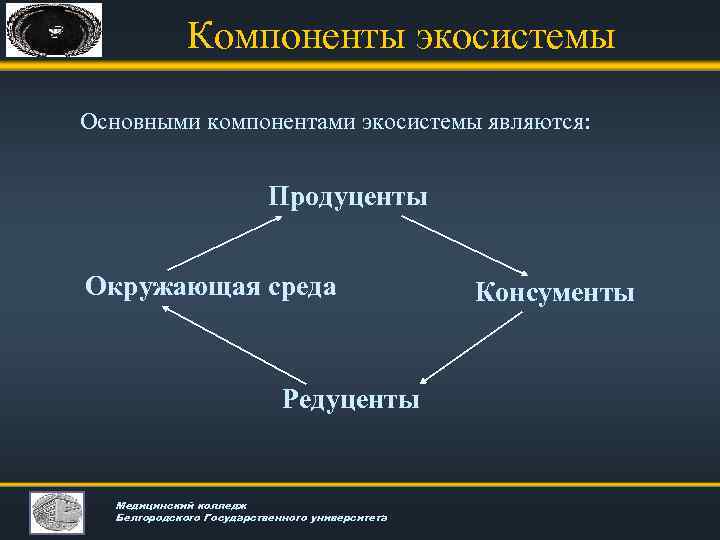 Компоненты экосистемы

Основными компонентами экосистемы являются:

Продуценты

Окружающая среда

Консументы

Редуценты

Медицинский колледж
Белгородского Государственного университета